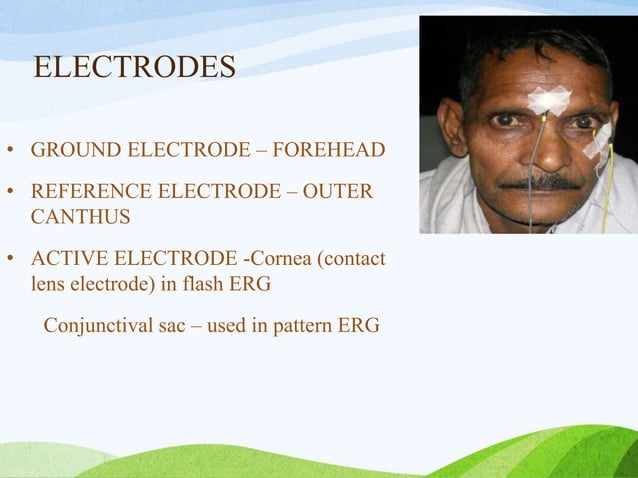 ELECTRODES

• GROUND ELECTRODE – FOREHEAD

• REFERENCE ELECTRODE – OUTER CANTHUS

• ACTIVE ELECTRODE -Cornea (contact lens electrode) in flash ERG

Conjunctival sac – used in pattern ERG